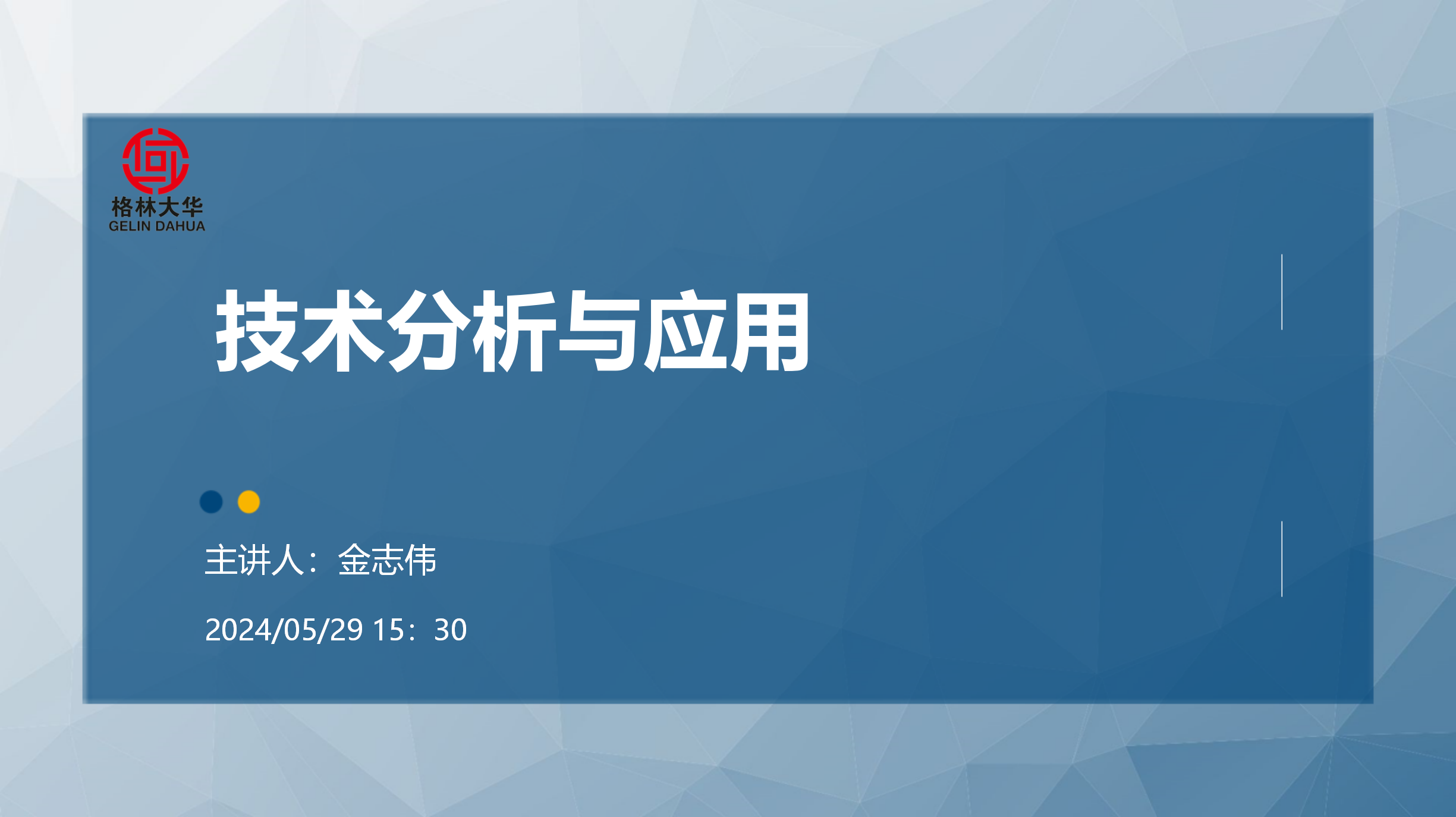 格林大华
GELIN DAHUA

技术分析与应用

主讲人：金志伟

2024/05/29 15：30